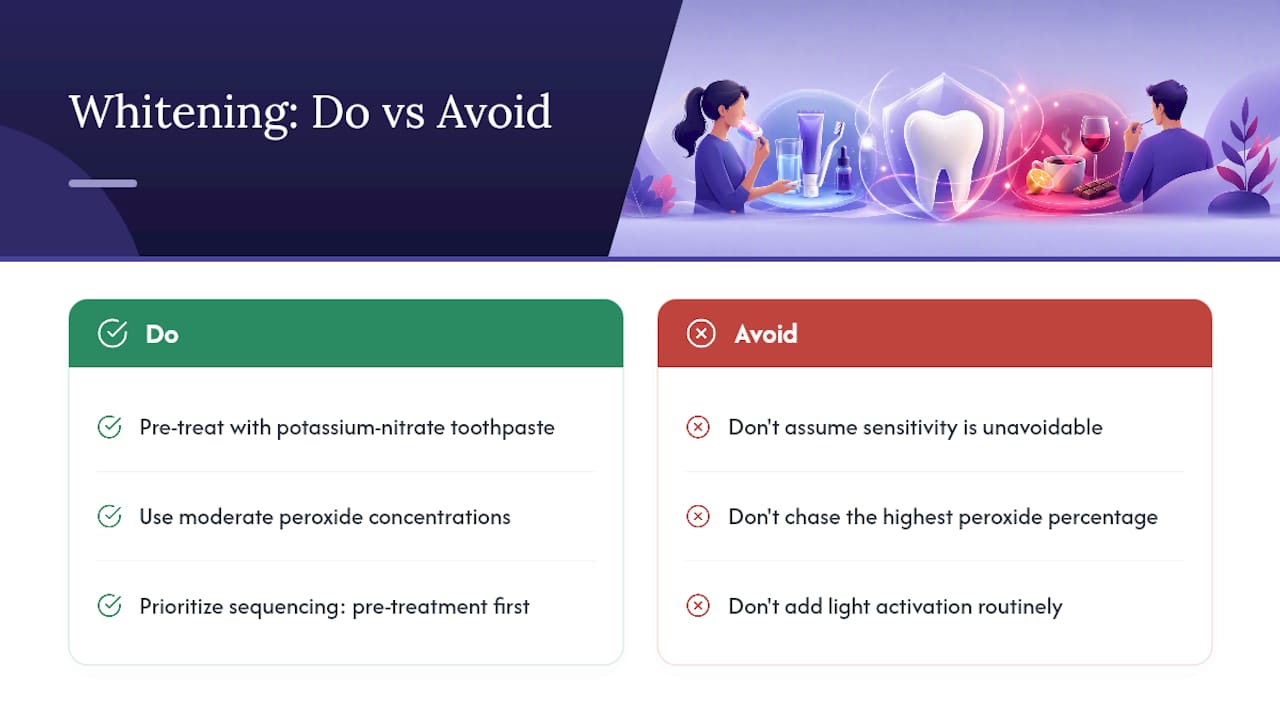 Whitening: Do vs Avoid

Do

Pre-treat with potassium-nitrate toothpaste

Use moderate peroxide concentrations

Prioritize sequencing: pre-treatment first

Avoid

Don't assume sensitivity is unavoidable

Don't chase the highest peroxide percentage

Don't add light activation routinely